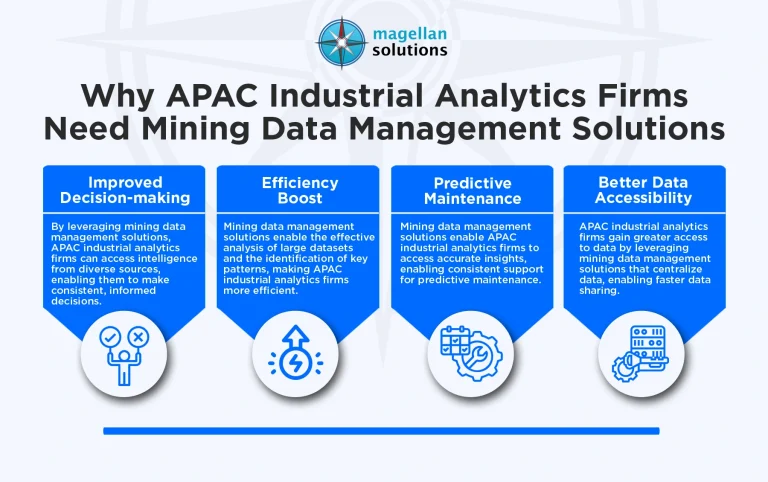 magellan solutions

Why APAC Industrial Analytics Firms Need Mining Data Management Solutions

Improved Decision-making

By leveraging mining data management solutions, APAC industrial analytics firms can access intelligence from diverse sources, enabling them to make consistent, informed decisions.

Efficiency Boost

Mining data management solutions enable the effective analysis of large datasets and the identification of key patterns, making APAC industrial analytics firms more efficient.

Predictive Maintenance

Mining data management solutions enable APAC industrial analytics firms to access accurate insights, enabling consistent support for predictive maintenance.

Better Data Accessibility

APAC industrial analytics firms gain greater access to data by leveraging mining data management solutions that centralize data, enabling faster data sharing.